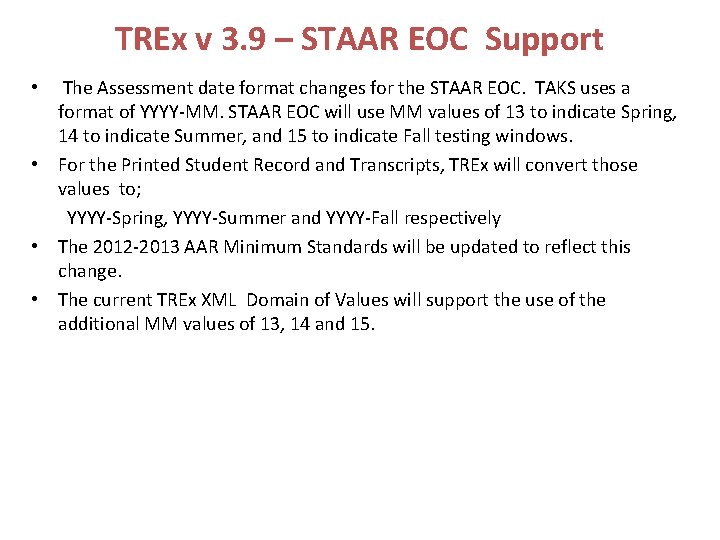 TREx v 3.9 – STAAR EOC Support

• The Assessment date format changes for the STAAR EOC. TAKS uses a format of YYYY-MM. STAAR EOC will use MM values of 13 to indicate Spring, 14 to indicate Summer, and 15 to indicate Fall testing windows.
• For the Printed Student Record and Transcripts, TREx will convert those values to;
YYYY-Spring, YYYY-Summer and YYYY-Fall respectively
• The 2012-2013 AAR Minimum Standards will be updated to reflect this change.
• The current TREx XML Domain of Values will support the use of the additional MM values of 13, 14 and 15.